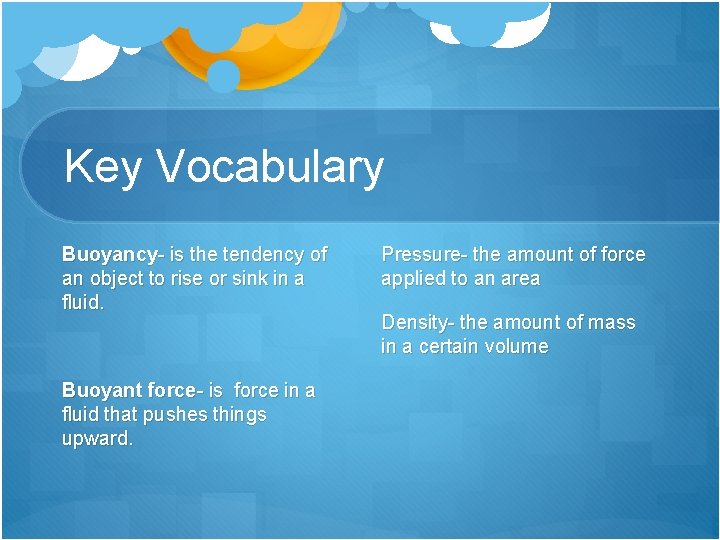 Key Vocabulary

Buoyancy- is the tendency of an object to rise or sink in a fluid.

Buoyant force- is force in a fluid that pushes things upward.

Pressure- the amount of force applied to an area

Density- the amount of mass in a certain volume